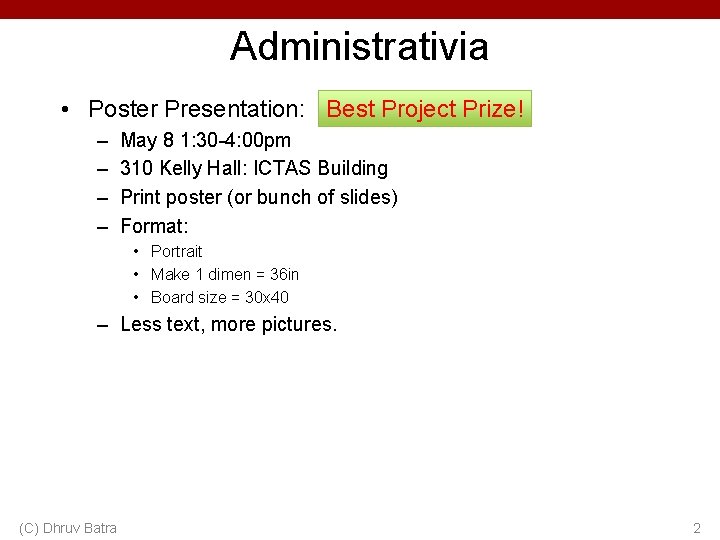 Administrativia

• Poster Presentation: Best Project Prize!
  – May 8 1:30-4:00pm
  – 310 Kelly Hall: ICTAS Building
  – Print poster (or bunch of slides)
  – Format:
    • Portrait
    • Make 1 dimen = 36in
    • Board size = 30x40
  – Less text, more pictures.

(C) Dhruv Batra

2